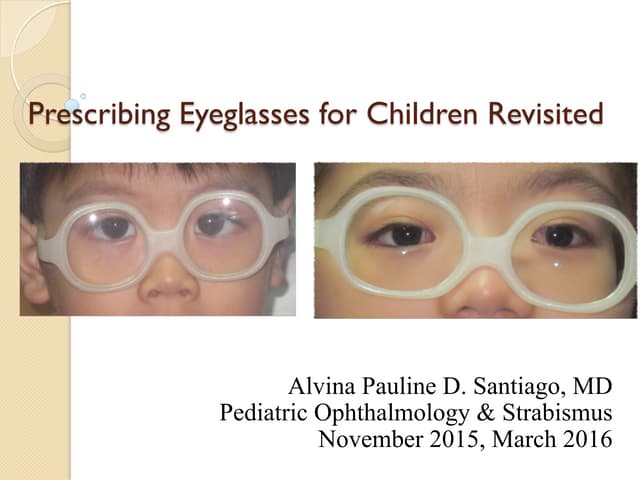 Prescribing Eyeglasses for Children Revisited

Alvina Pauline D. Santiago, MD
Pediatric Ophthalmology & Strabismus
November 2015, March 2016